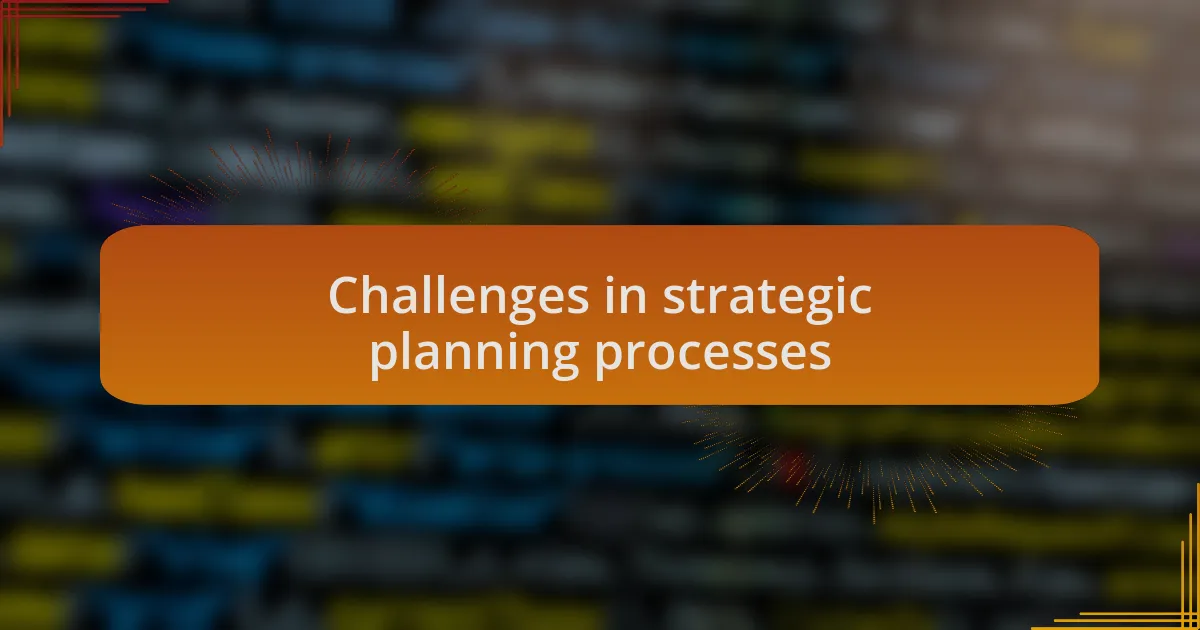 Challenges in strategic planning processes